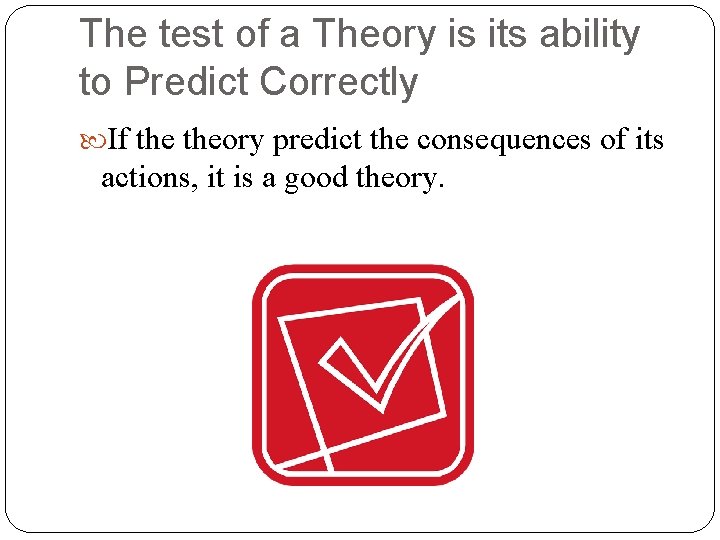 The test of a Theory is its ability to Predict Correctly

If the theory predict the consequences of its actions, it is a good theory.